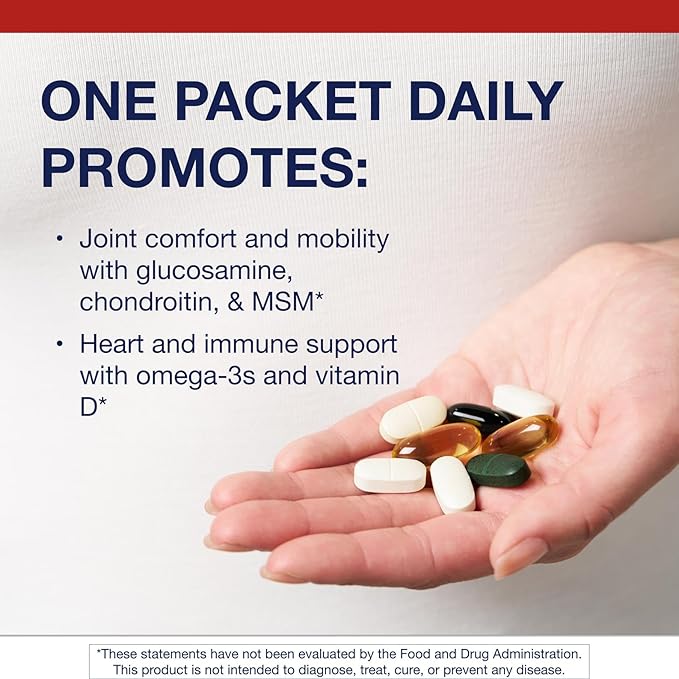 ONE PACKET DAILY PROMOTES:

• Joint comfort and mobility with glucosamine, chondroitin, & MSM*

• Heart and immune support with omega-3s and vitamin D*

*These statements have not been evaluated by the Food and Drug Administration. This product is not intended to diagnose, treat, cure, or prevent any disease.